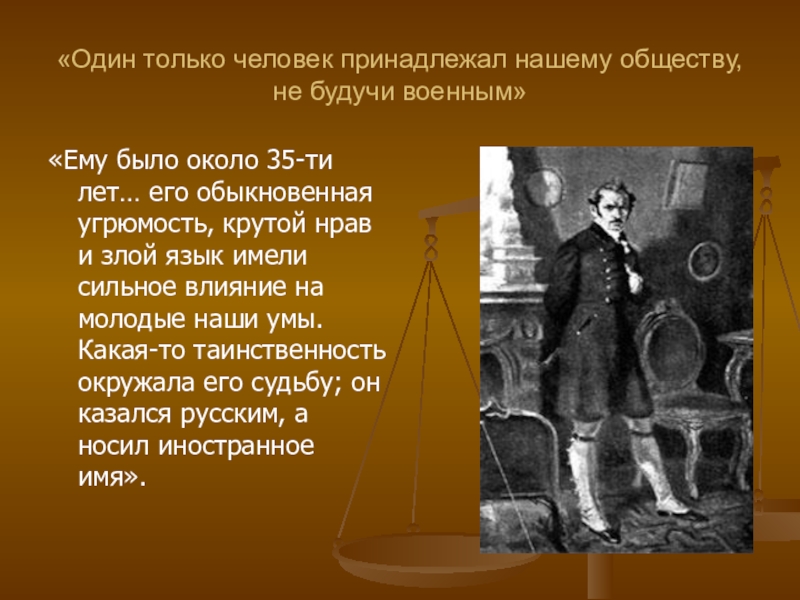 «Один только человек принадлежал нашему обществу, не будучи военным»

«Ему было около 35-ти лет… его обыкновенная угрюмость, крутой нрав и злой язык имели сильное влияние на молодые наши умы. Какая-то таинственность окружала его судьбу; он казался русским, а носил иностранное имя».